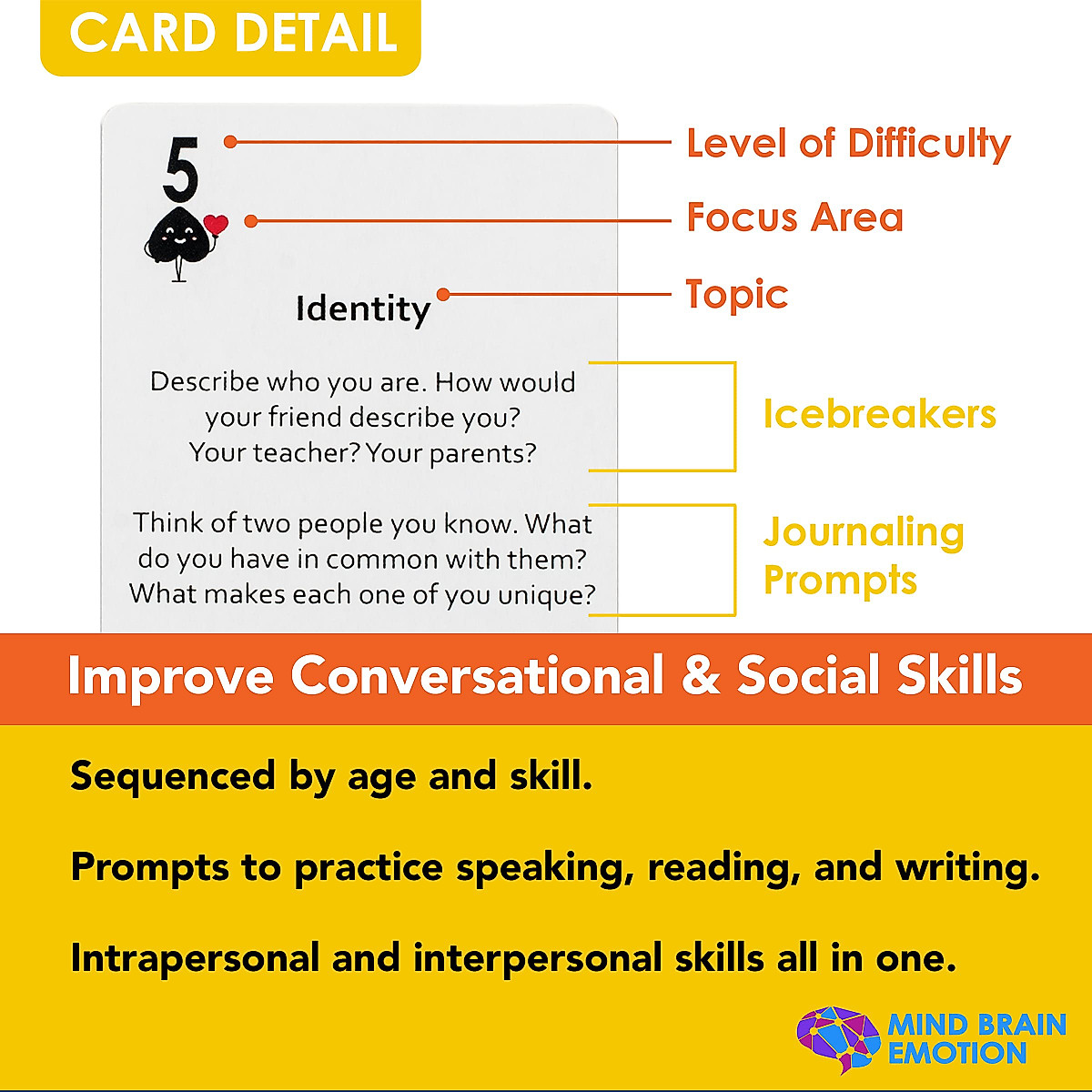 CARD DETAIL

5

Level of Difficulty

Focus Area

Identity

Topic

Describe who you are. How would your friend describe you? Your teacher? Your parents?

Icebreakers

Think of two people you know. What do you have in common with them? What makes each one of you unique?

Journaling Prompts

Improve Conversational & Social Skills

Sequenced by age and skill.

Prompts to practice speaking, reading, and writing.

Intrapersonal and interpersonal skills all in one.

MIND BRAIN EMOTION